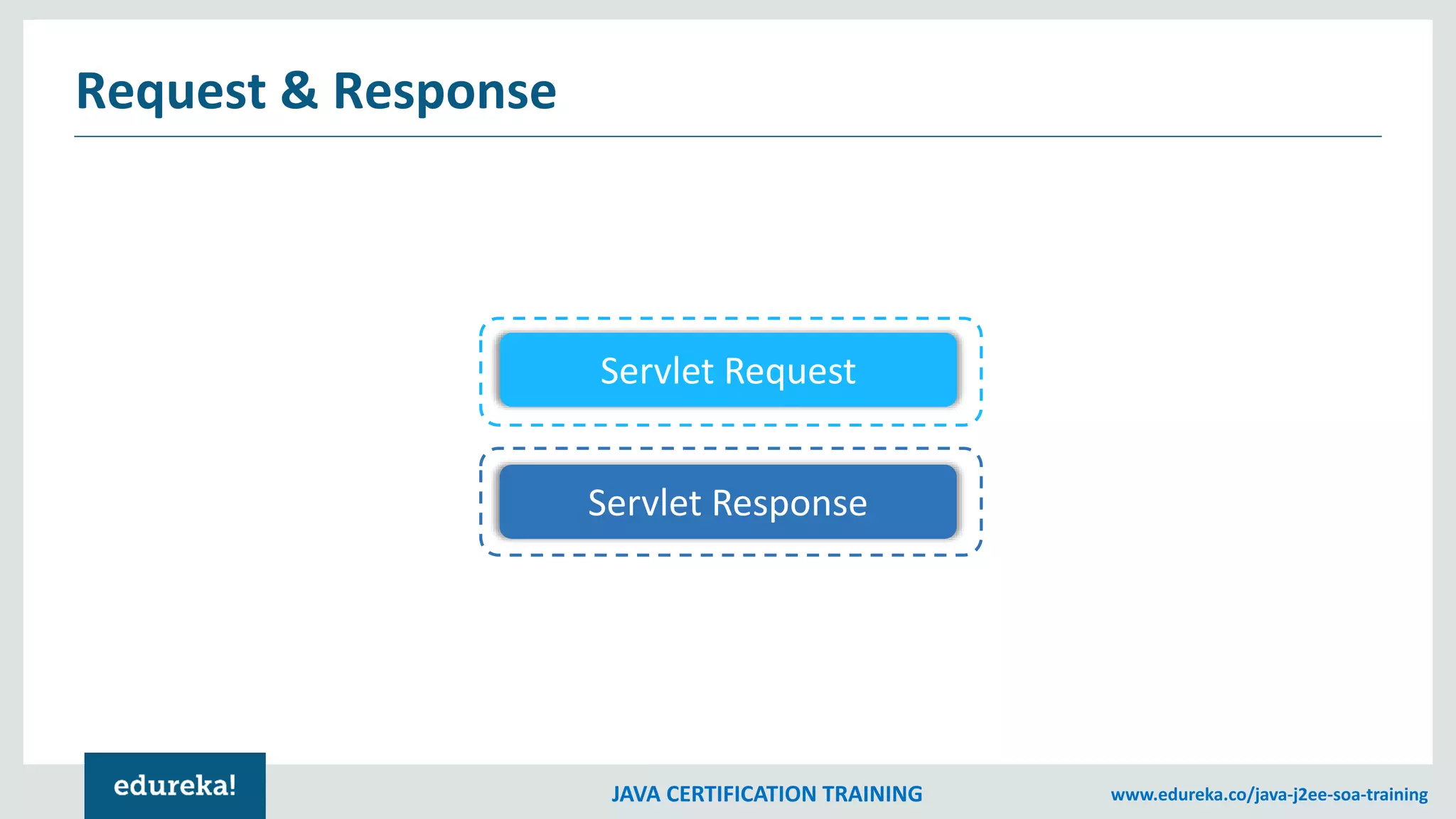 Request & Response

Servlet Request

Servlet Response

edureka!

JAVA CERTIFICATION TRAINING

www.edureka.co/java-j2ee-soa-training